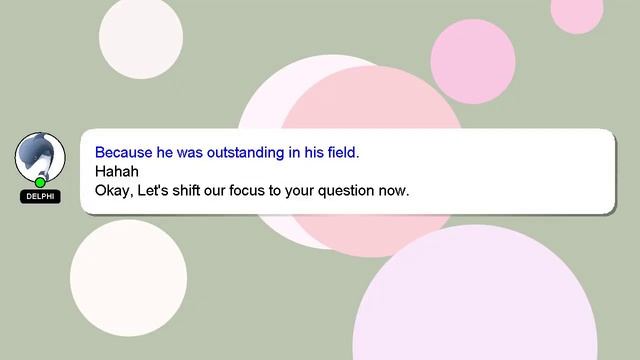 DELPHI

Because he was outstanding in his field.
Hahah
Okay, Let's shift our focus to your question now.